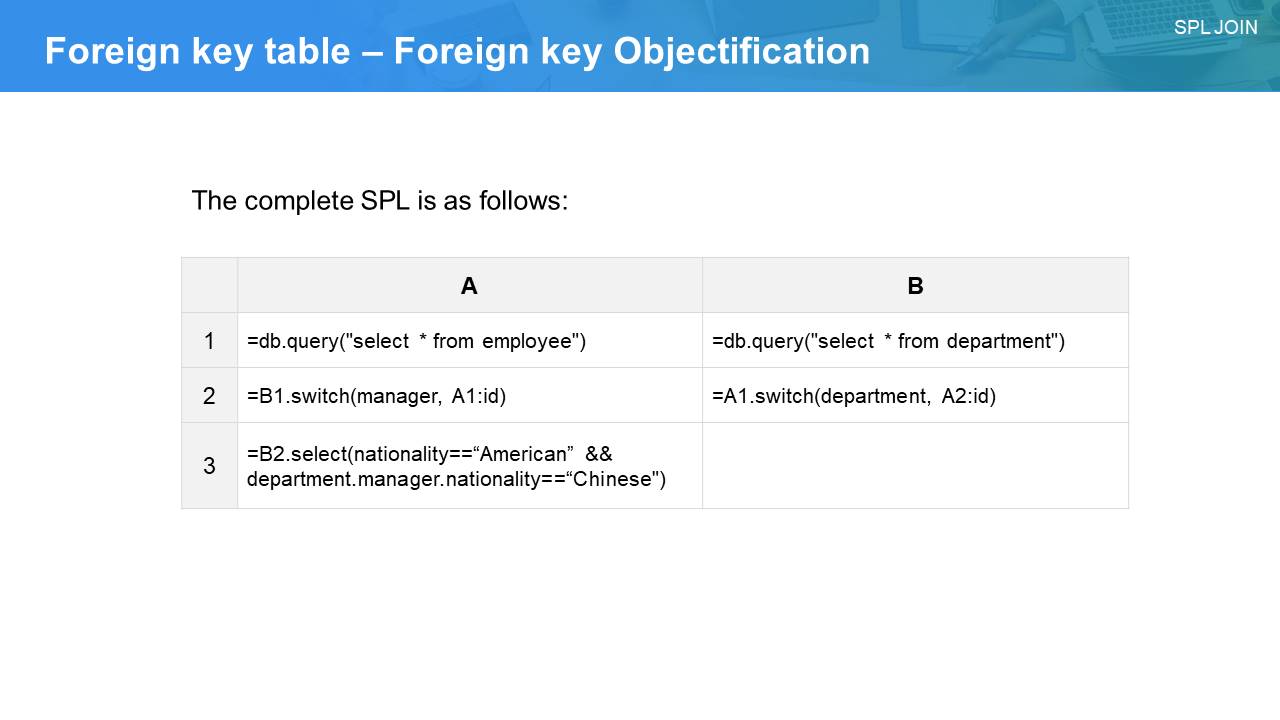 Foreign key table – Foreign key Objectification

SPL JOIN

The complete SPL is as follows:

| | A | B |
|---|---|---|
| 1 | =db.query("select * from employee") | =db.query("select * from department") |
| 2 | =B1.switch(manager, A1:id) | =A1.switch(department, A2:id) |
| 3 | =B2.select(nationality==“American” && department.manager.nationality==“Chinese") | |